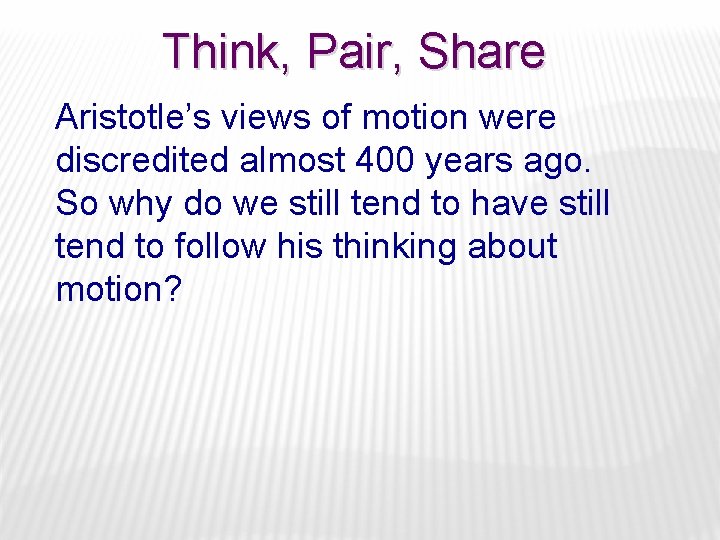 Think, Pair, Share

Aristotle’s views of motion were discredited almost 400 years ago. So why do we still tend to have still tend to follow his thinking about motion?